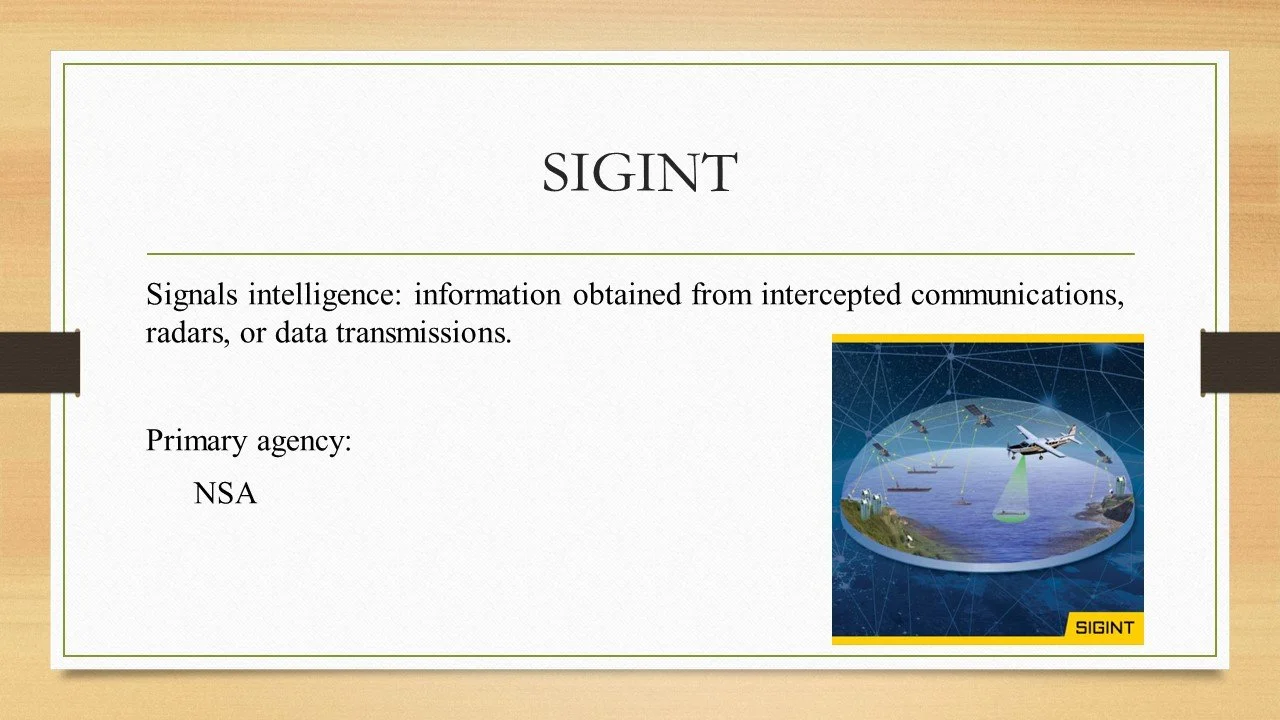 SIGINT

Signals intelligence: information obtained from intercepted communications, radars, or data transmissions.

Primary agency:

NSA

SIGINT